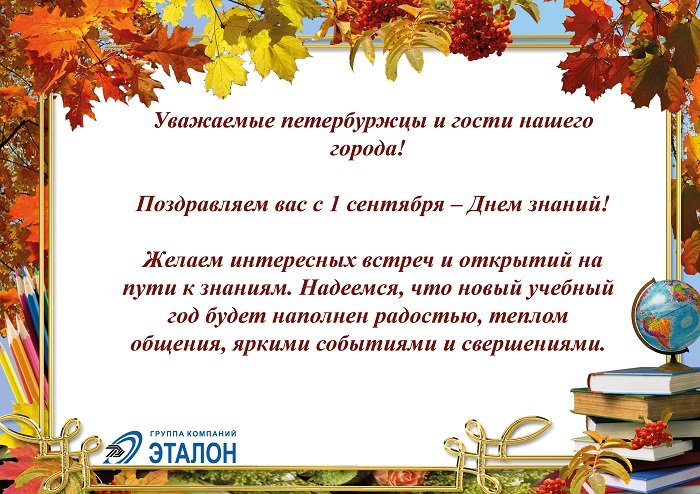 Уважаемые петербуржцы и гости нашего города!

Поздравляем вас с 1 сентября – Днем знаний!

Желаем интересных встреч и открытий на пути к знаниям. Надеемся, что новый учебный год будет наполнен радостью, теплом общения, яркими событиями и свершениями.

ГРУППА КОМПАНИЙ
ЭТАЛОН